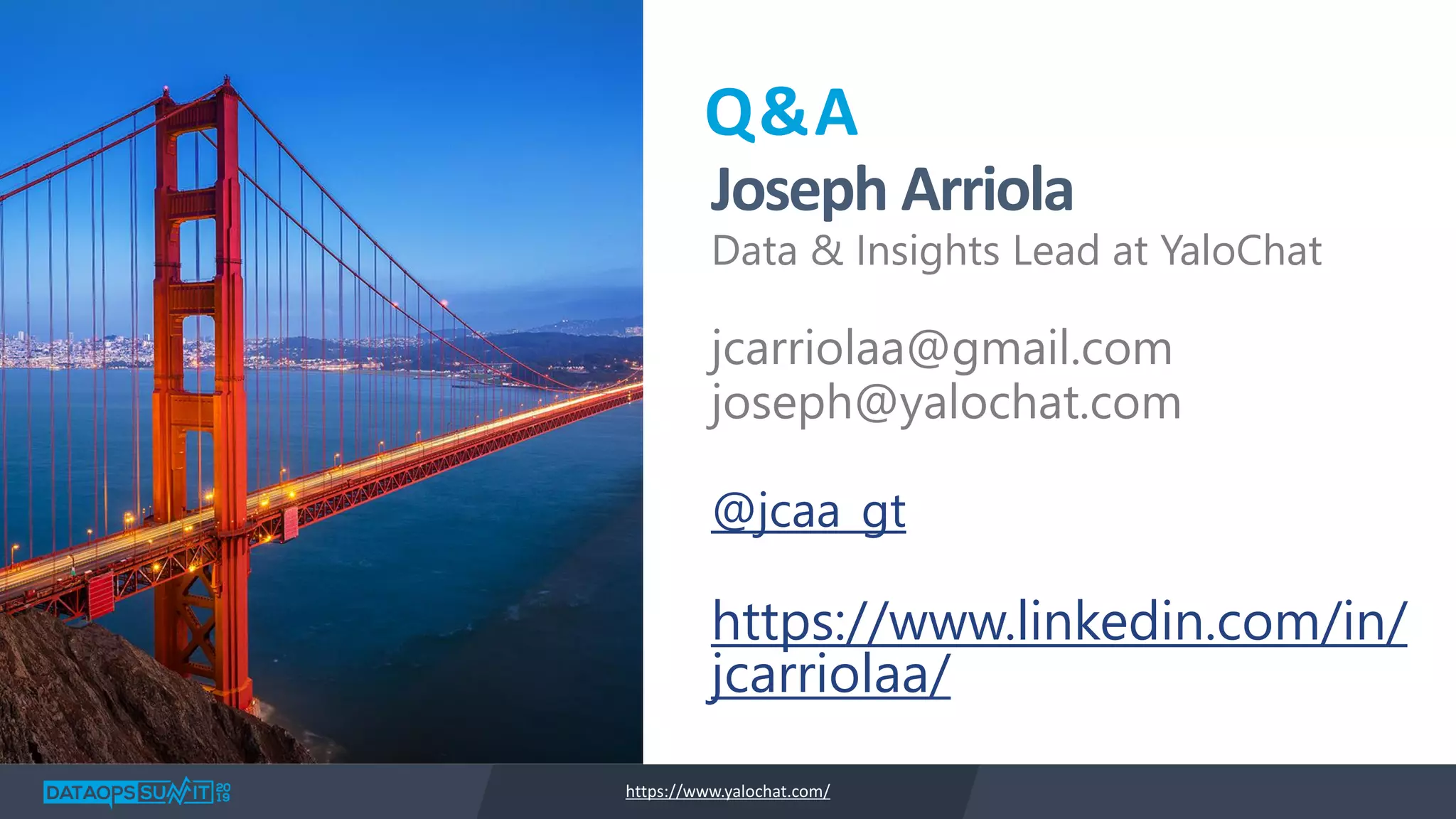 Q&A

Joseph Arriola

Data & Insights Lead at YaloChat

jcarriolaa@gmail.com
joseph@yalochat.com

@jcaa_gt

https://www.linkedin.com/in/jcarriolaa/

DATAOPS SUMMIT 2019

https://www.yalochat.com/